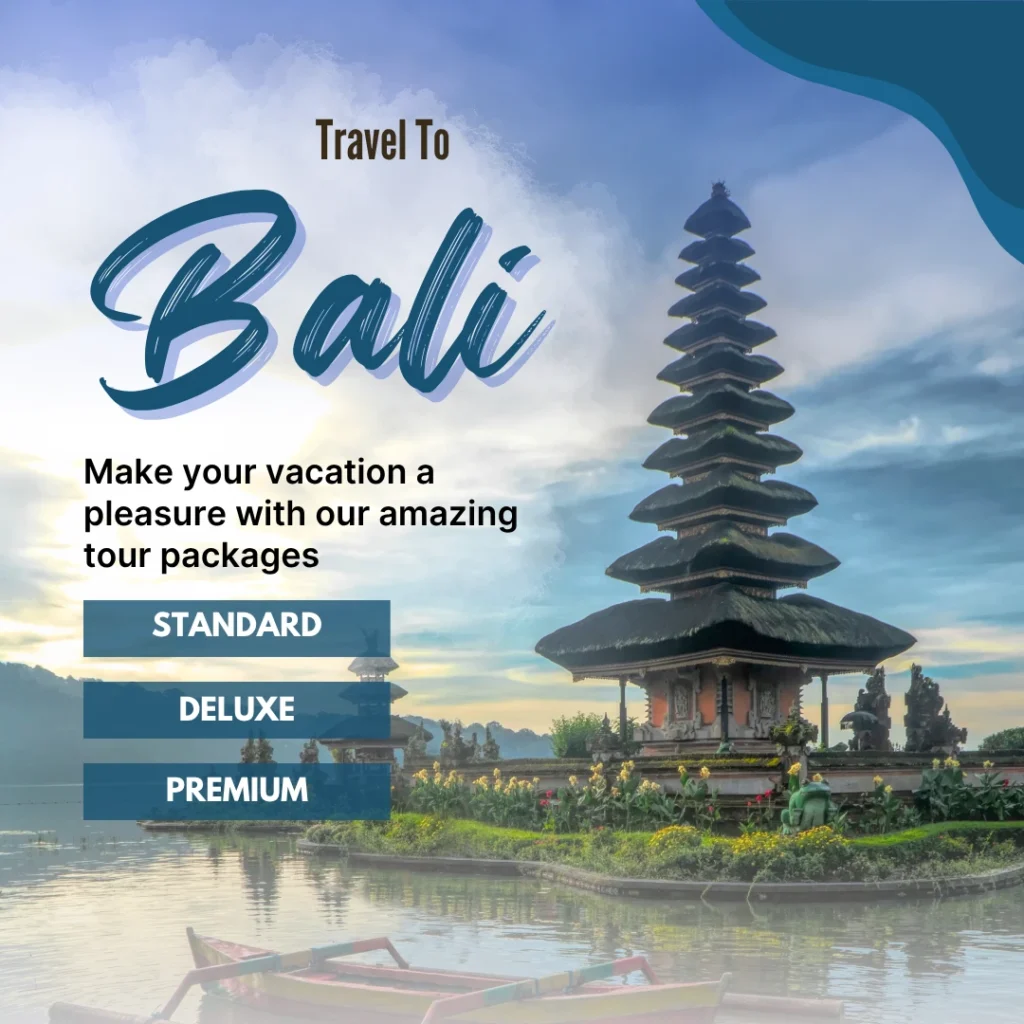 Travel To

Bali

Make your vacation a pleasure with our amazing tour packages

STANDARD

DELUXE

PREMIUM